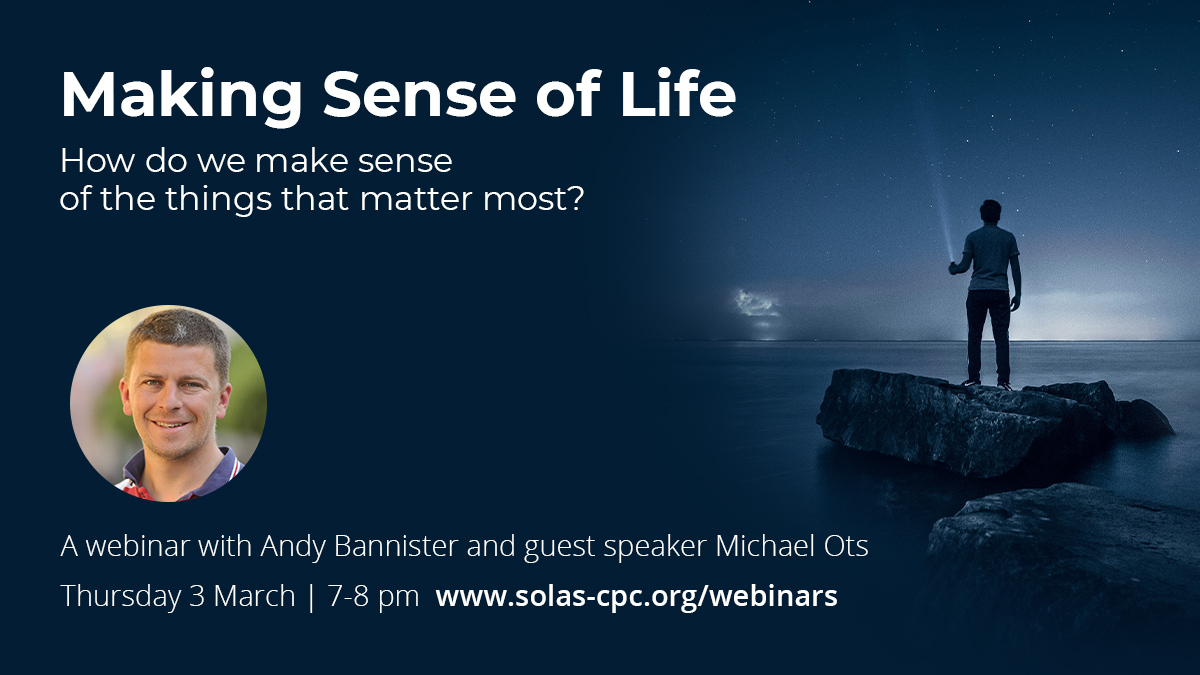 Making Sense of Life

How do we make sense of the things that matter most?

A webinar with Andy Bannister and guest speaker Michael Ots

Thursday 3 March | 7-8 pm www.solas-cpc.org/webinars